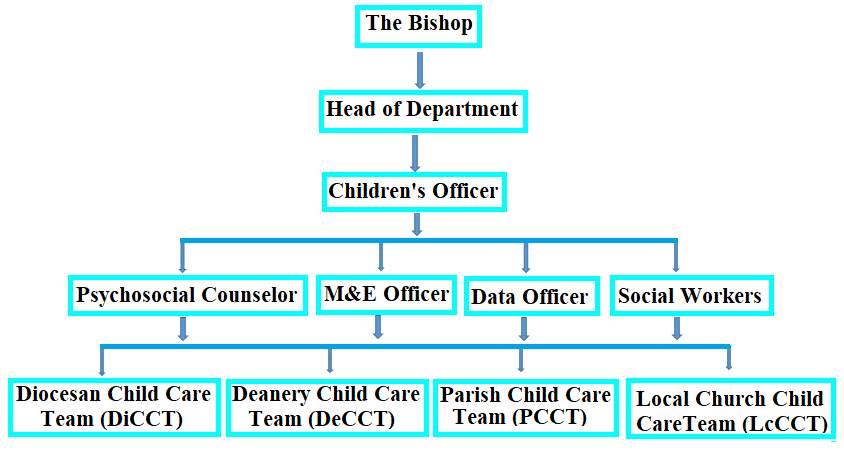 The Bishop

Head of Department

Children's Officer

Psychosocial Counselor

M&E Officer

Data Officer

Social Workers

Diocesan Child Care Team (DiCCT)

Deanery Child Care Team (DeCCT)

Parish Child Care Team (PCCT)

Local Church Child CareTeam (LcCCT)